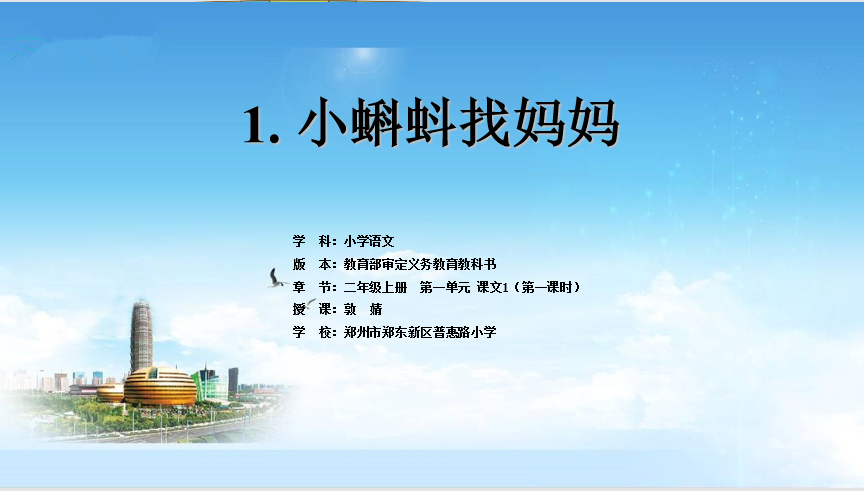 1. 小蝌蚪找妈妈

学　科：小学语文
版　本：教育部审定义务教育教科书
章　节：二年级上册　第一单元 课文1（第一课时）
授　课：敦　婧
学　校：郑州市郑东新区普惠路小学